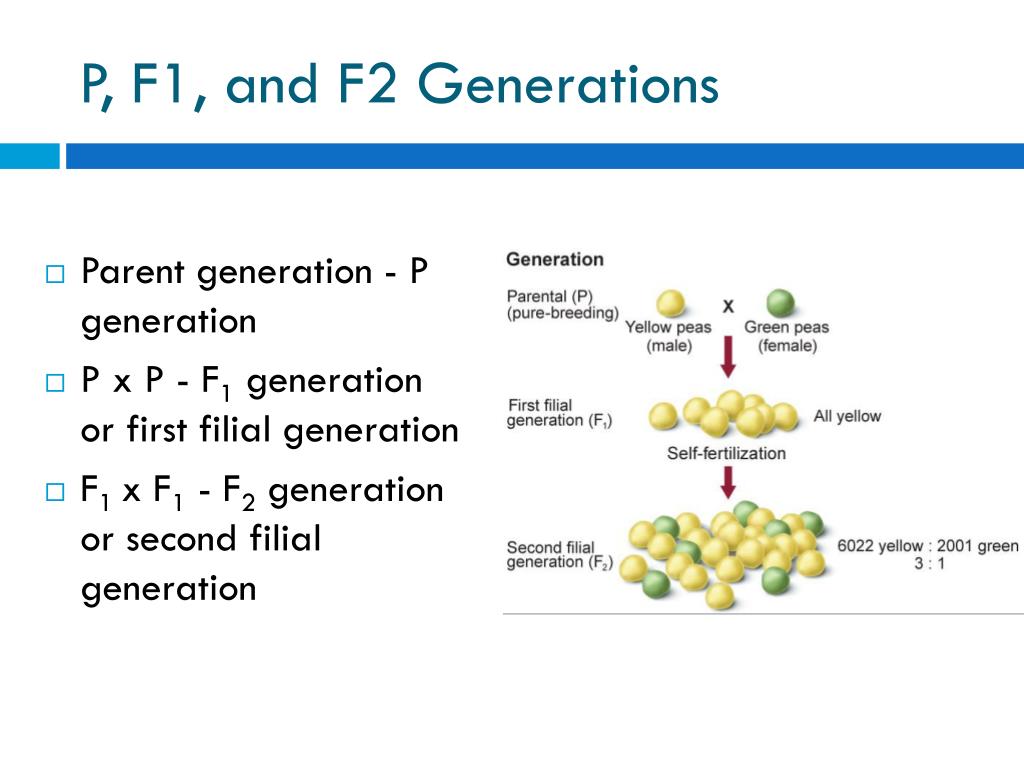 P, F1, and F2 Generations

□ Parent generation - P generation

□ P x P - $F_1$ generation or first filial generation

□ $F_1$ x $F_1$ - $F_2$ generation or second filial generation

Generation

Parental (P) (pure-breeding)

Yellow peas (male)

X

Green peas (female)

First filial generation ($F_1$)

All yellow

Self-fertilization

Second filial generation ($F_2$)

6022 yellow : 2001 green
3 : 1